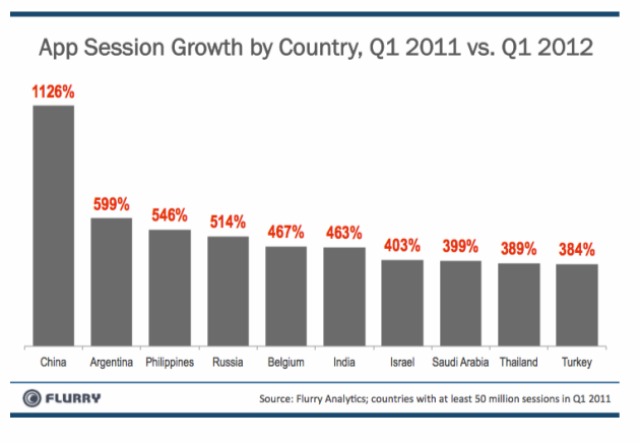 App Session Growth by Country, Q1 2011 vs. Q1 2012

1126%
599%
546%
514%
467%
463%
403%
399%
389%
384%

China
Argentina
Philippines
Russia
Belgium
India
Israel
Saudi Arabia
Thailand
Turkey

FLURRY

Source: Flurry Analytics; countries with at least 50 million sessions in Q1 2011